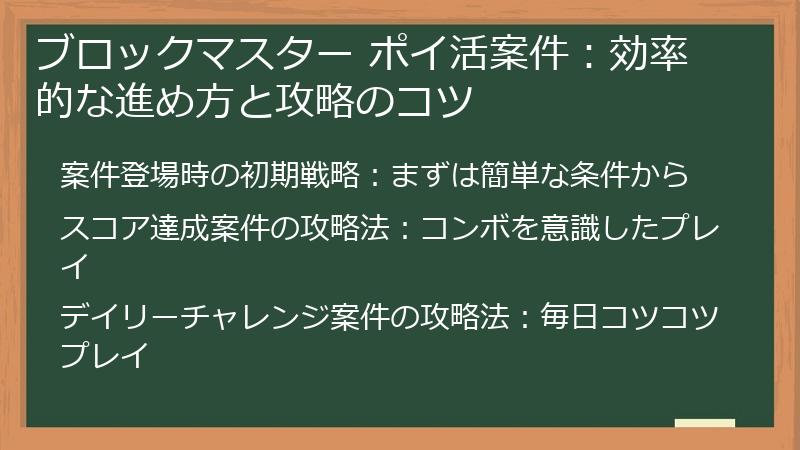 ブロックマスター ポイ活案件：効率的な進め方と攻略のコツ

案件登場時の初期戦略：まずは簡単な条件から

スコア達成案件の攻略法：コンボを意識したプレイ

デイリーチャレンジ案件の攻略法：毎日コツコツプレイ